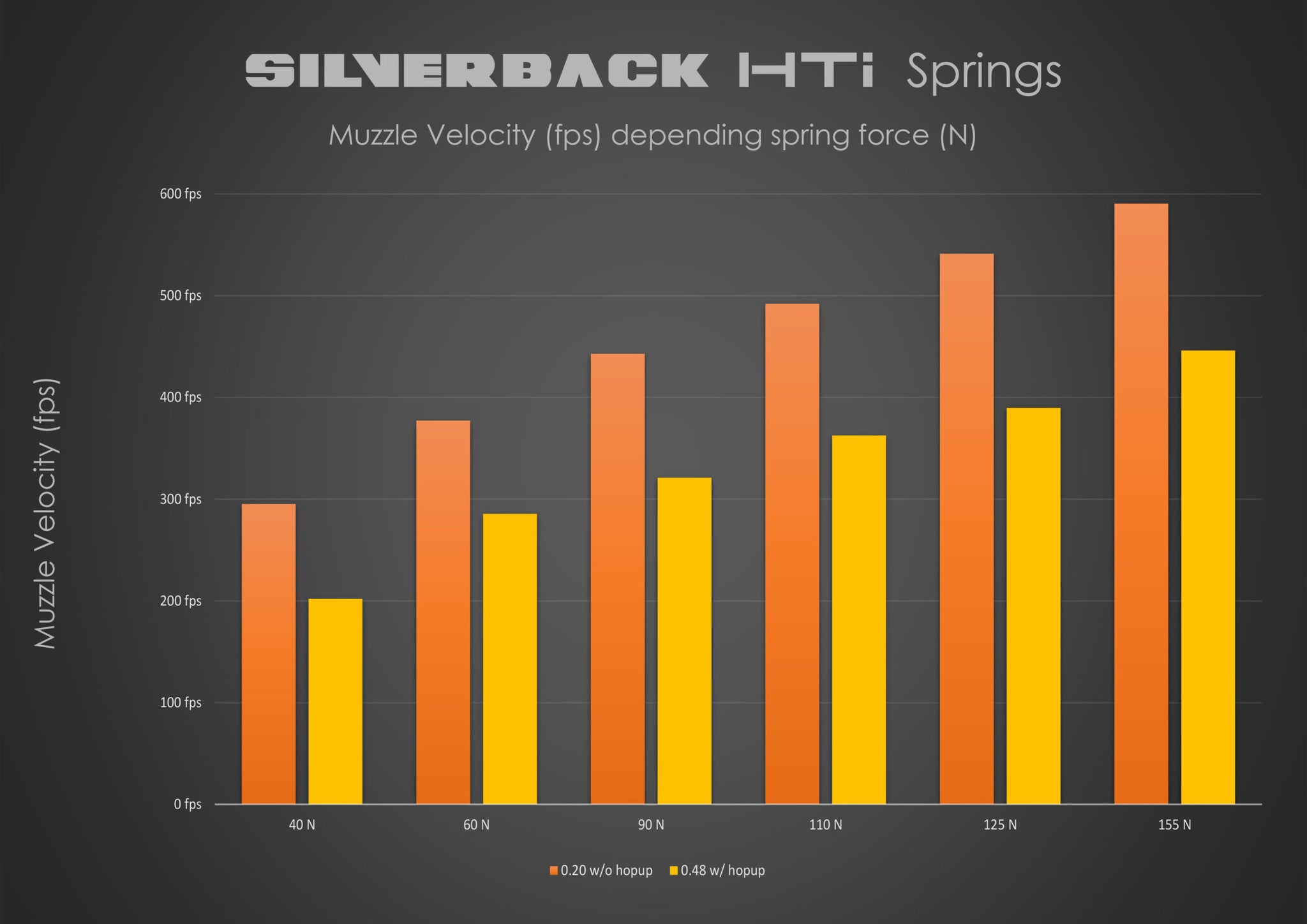 SILVERBACK HTi Springs

Muzzle Velocity (fps) depending spring force (N)

Muzzle Velocity (fps)

600 fps
500 fps
400 fps
300 fps
200 fps
100 fps
0 fps

40 N
60 N
90 N
110 N
125 N
155 N

0.20 w/o hopup
0.48 w/ hopup